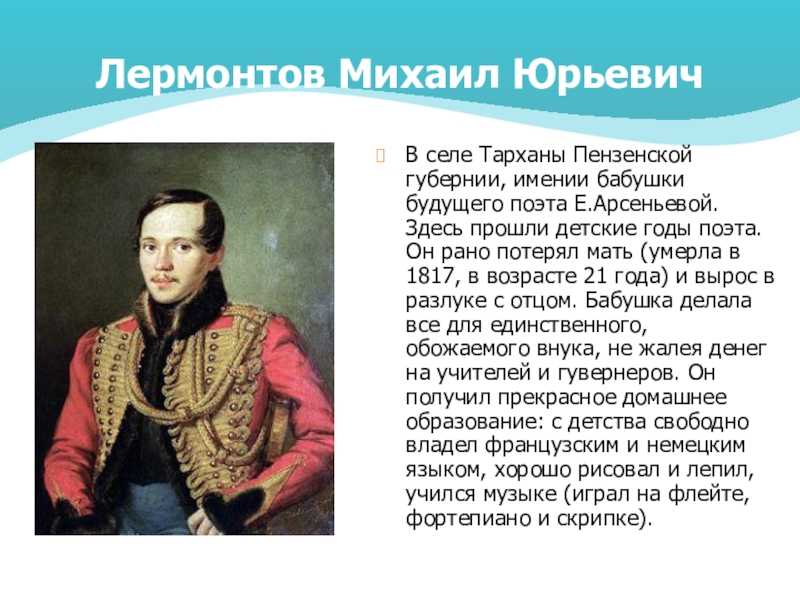 Лермонтов Михаил Юрьевич

В селе Тарханы Пензенской губернии, имении бабушки будущего поэта Е.Арсеньевой. Здесь прошли детские годы поэта. Он рано потерял мать (умерла в 1817, в возрасте 21 года) и вырос в разлуке с отцом. Бабушка делала все для единственного, обожаемого внука, не жалея денег на учителей и гувернеров. Он получил прекрасное домашнее образование: с детства свободно владел французским и немецким языком, хорошо рисовал и лепил, учился музыке (играл на флейте, фортепиано и скрипке).